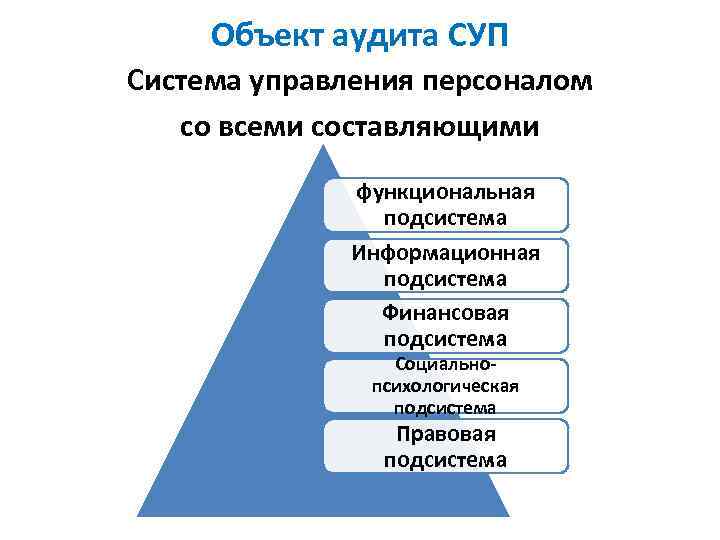 Объект аудита СУП

Система управления персоналом со всеми составляющими

функциональная подсистема

Информационная подсистема

Финансовая подсистема

Социально-психологическая подсистема

Правовая подсистема